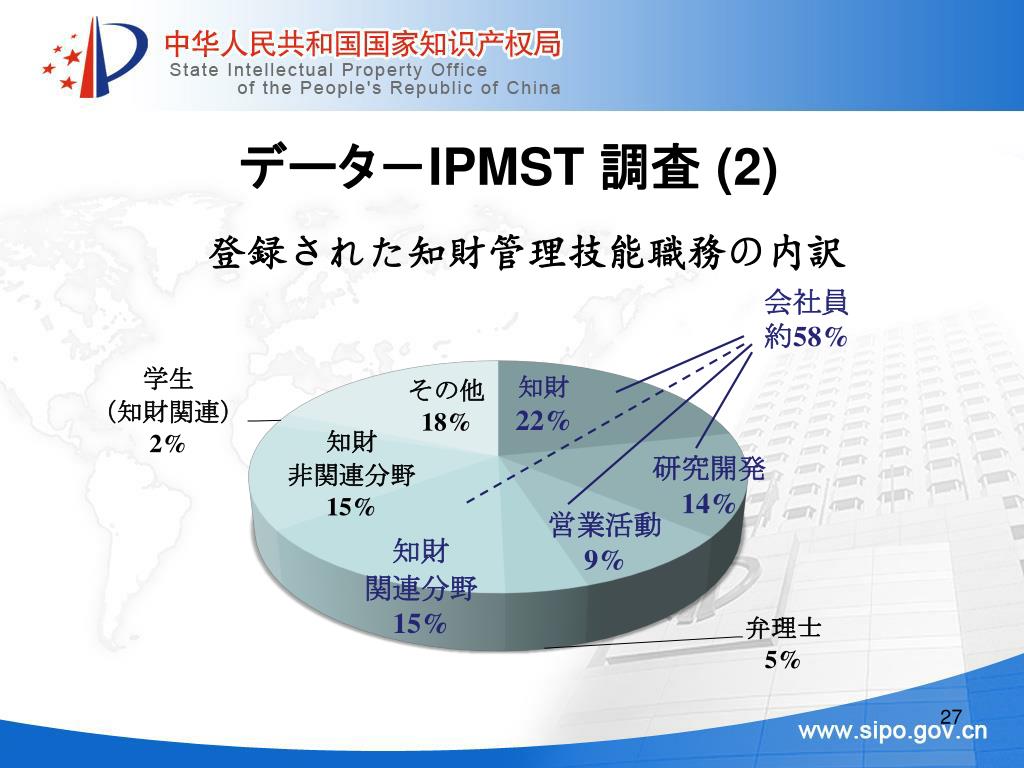 中华人民共和国国家知识产权局
State Intellectual Property Office of the People's Republic of China

データーIPMST 調査 (2)

登録された知財管理技能職務の内訳

会社員
約58%

学生
（知財関連）
2%

その他
18%

知財
22%

知財
非関連分野
15%

研究開発
14%

営業活動
9%

知財
関連分野
15%

弁理士
5%

27

www.sipo.gov.cn